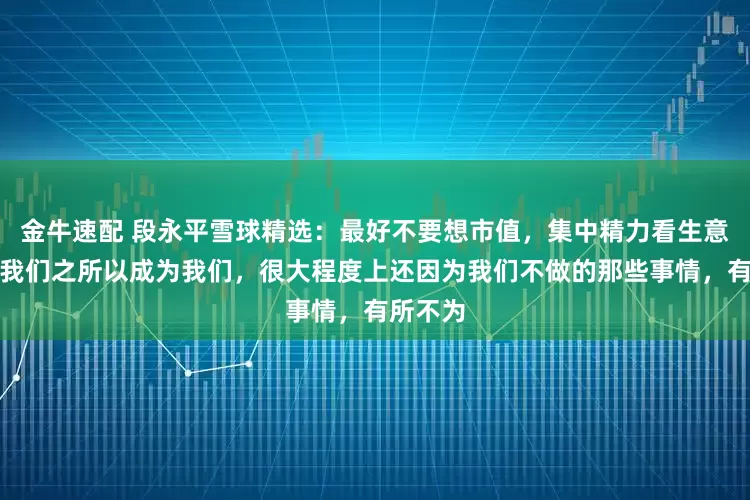 金牛速配 段永平雪球精选：最好不要想市值，集中精力看生意

我们之所以成为我们，很大程度上还因为我们不做的那些事情，有

事情，有所不为